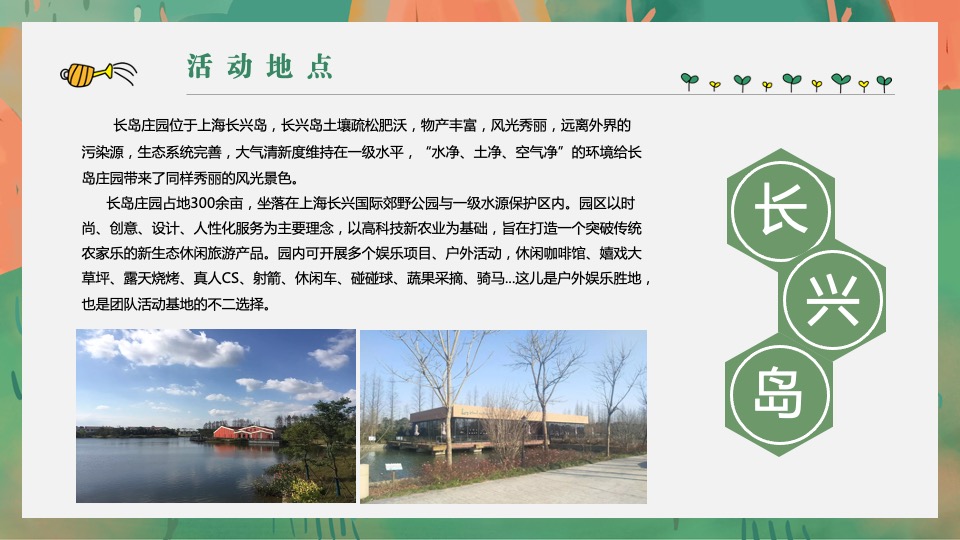 活动地点

长岛庄园位于上海长兴岛，长兴岛土壤疏松肥沃，物产丰富，风光秀丽，远离外界的污染源，生态系统完善，大气清新度维持在一级水平，“水净、土净、空气净”的环境给长岛庄园带来了同样秀丽的风光景色。

长岛庄园占地300余亩，坐落在上海长兴国际郊野公园与一级水源保护区内。园区以时尚、创意、设计、人性化服务为主要理念，以高科技新农业为基础，旨在打造一个突破传统农家乐的新生态休闲旅游产品。园内可开展多个娱乐项目、户外活动，休闲咖啡馆、嬉戏大草坪、露天烧烤、真人CS、射箭、休闲车、碰碰球、蔬果采摘、骑马...这儿是户外娱乐胜地，也是团队活动基地的不二选择。

长
兴
岛